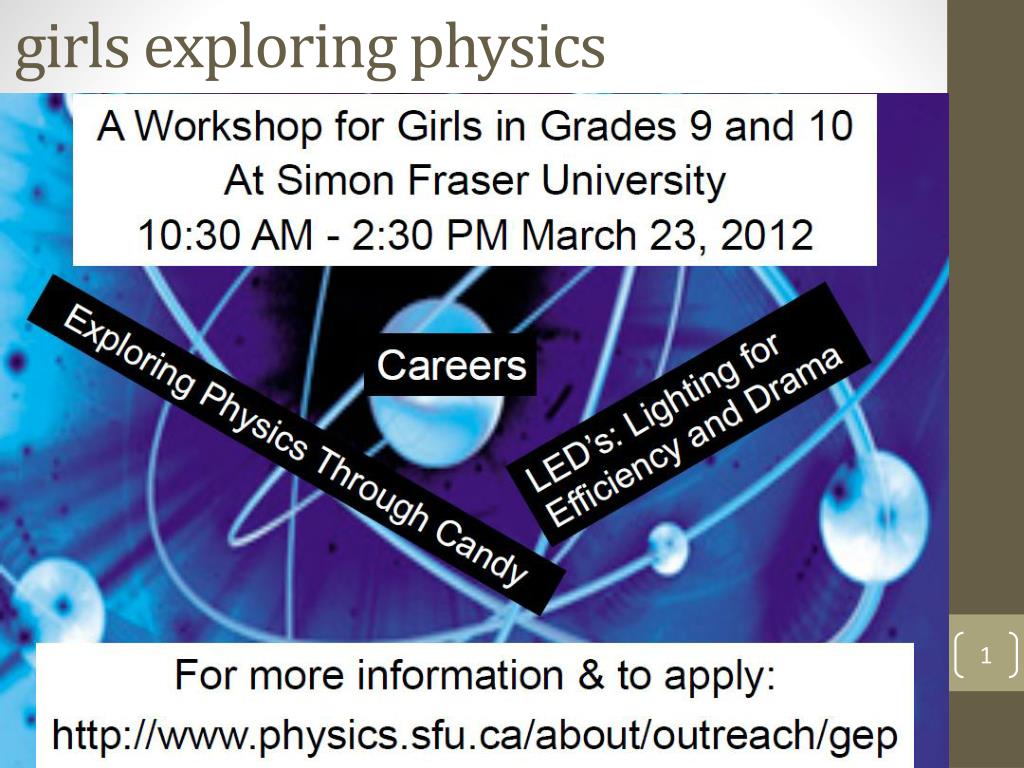 girls exploring physics

A Workshop for Girls in Grades 9 and 10
At Simon Fraser University
10:30 AM - 2:30 PM March 23, 2012

Exploring Physics Through Candy

Careers

LED's: Lighting for Efficiency and Drama

For more information & to apply:
http://www.physics.sfu.ca/about/outreach/gep

1